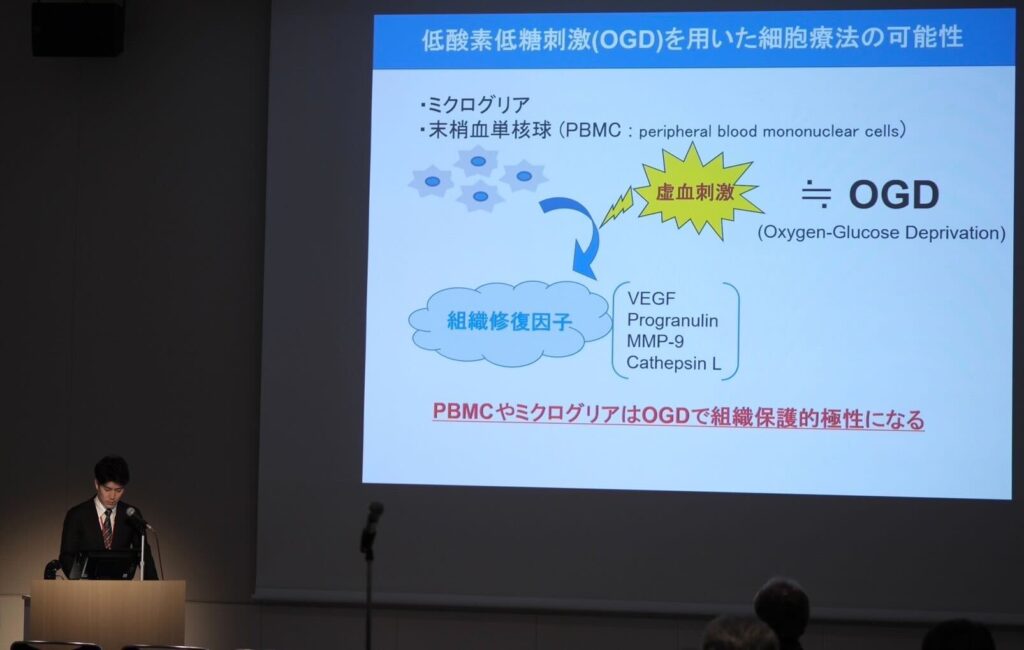 低酸素低糖刺激(OGD)を用いた細胞療法の可能性

・ミクログリア
・末梢血単核球（PBMC：peripheral blood mononuclear cells）

虚血刺激

≒ OGD
(Oxygen-Glucose Deprivation)

組織修復因子

VEGF
Progranulin
MMP-9
Cathepsin L

PBMCやミクログリアはOGDで組織保護的極性になる